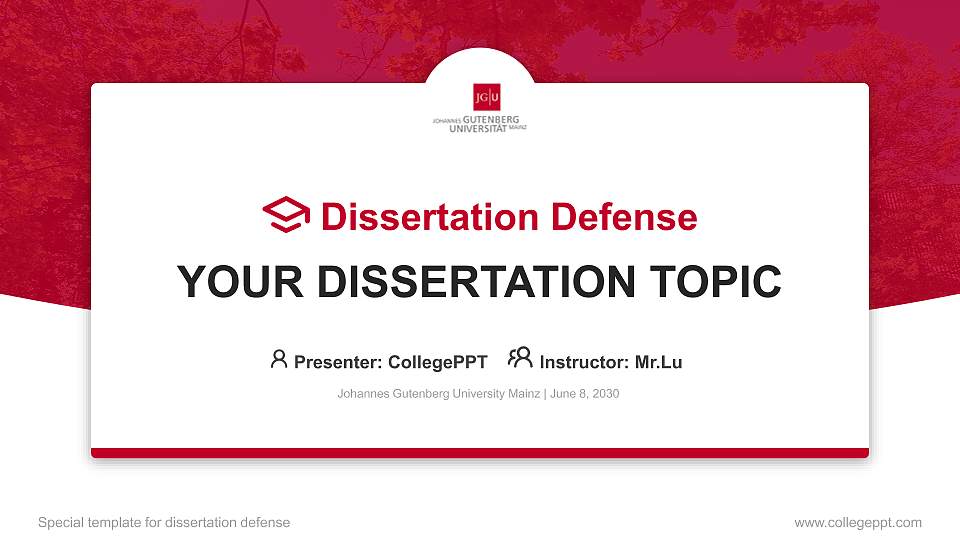 JG|U
JOHANNES GUTENBERG UNIVERSITÄT MAINZ

Dissertation Defense

YOUR DISSERTATION TOPIC

Presenter: CollegePPT Instructor: Mr.Lu

Johannes Gutenberg University Mainz | June 8, 2030

Special template for dissertation defense

www.collegeppt.com